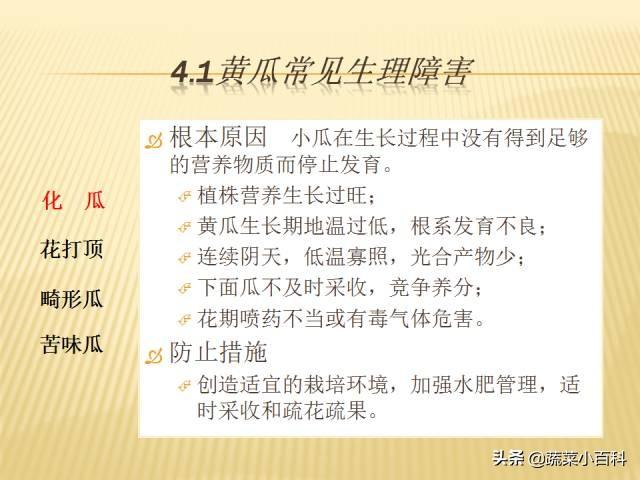 4.1黄瓜常见生理障害

化　瓜

花打顶

畸形瓜

苦味瓜

根本原因　小瓜在生长过程中没有得到足够的营养物质而停止发育。

植株营养生长过旺；

黄瓜生长期地温过低，根系发育不良；

连续阴天，低温寡照，光合产物少；

下面瓜不及时采收，竞争养分；

花期喷药不当或有毒气体危害。

防止措施

创造适宜的栽培环境，加强水肥管理，适时采收和疏花疏果。

头条 @蔬菜小百科